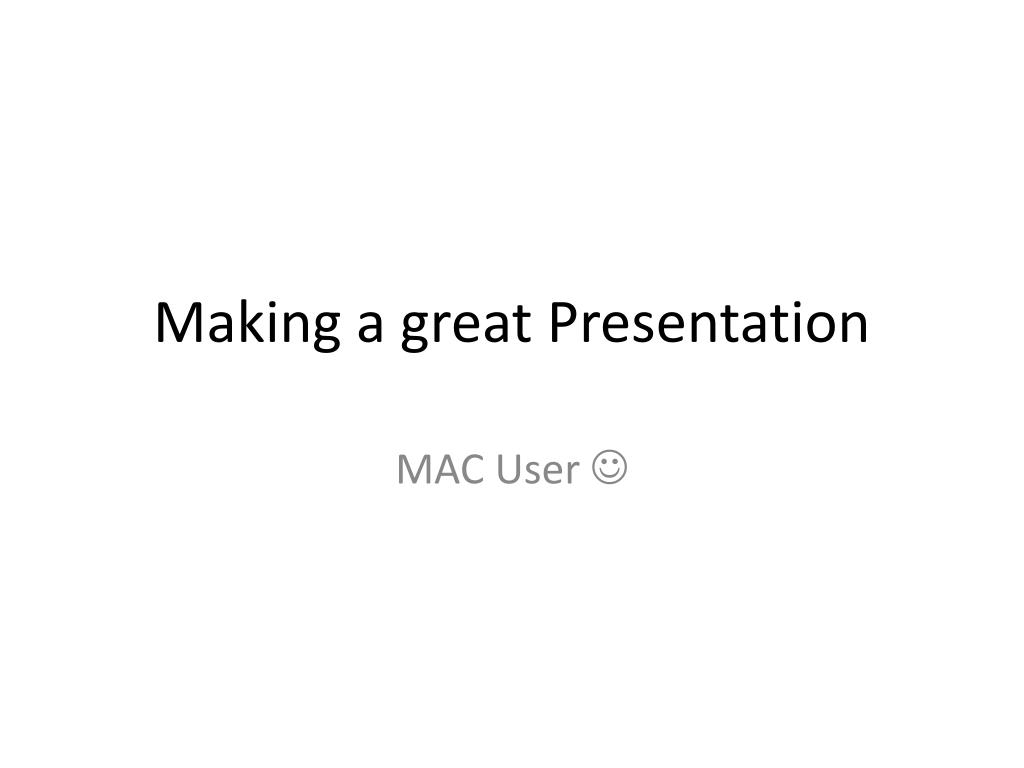 Making a great Presentation

MAC User ☺